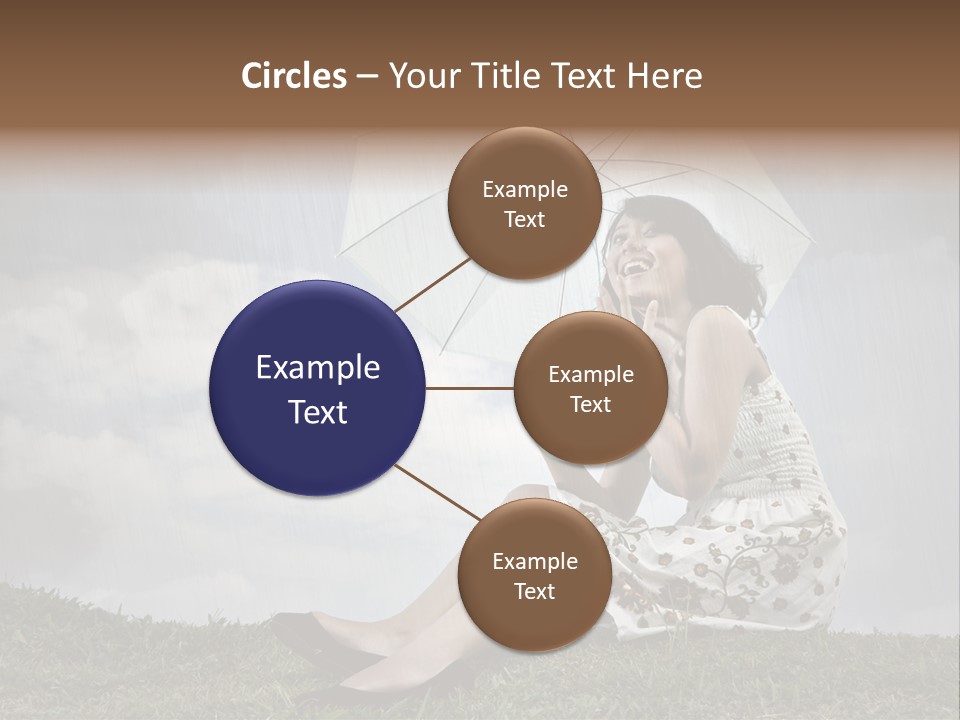 Circles – Your Title Text Here

Example Text

Example Text

Example Text

Example Text